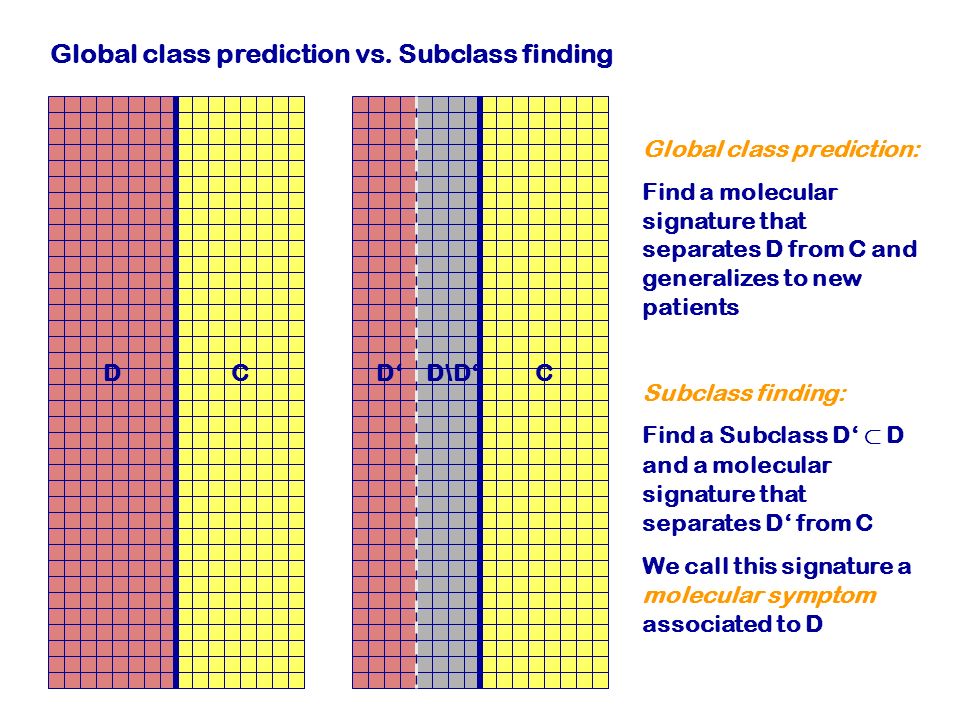 Global class prediction vs. Subclass finding

D

C

D‘

D\D‘

C

Global class prediction:

Find a molecular signature that separates D from C and generalizes to new patients

Subclass finding:

Find a Subclass D‘ $\subset$ D and a molecular signature that separates D‘ from C

We call this signature a molecular symptom associated to D